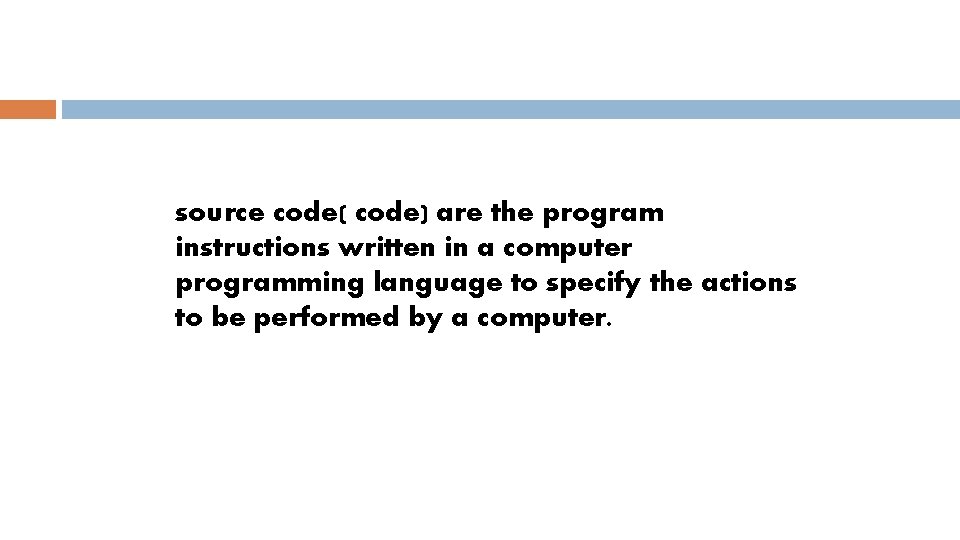 source code( code) are the program instructions written in a computer programming language to specify the actions to be performed by a computer.